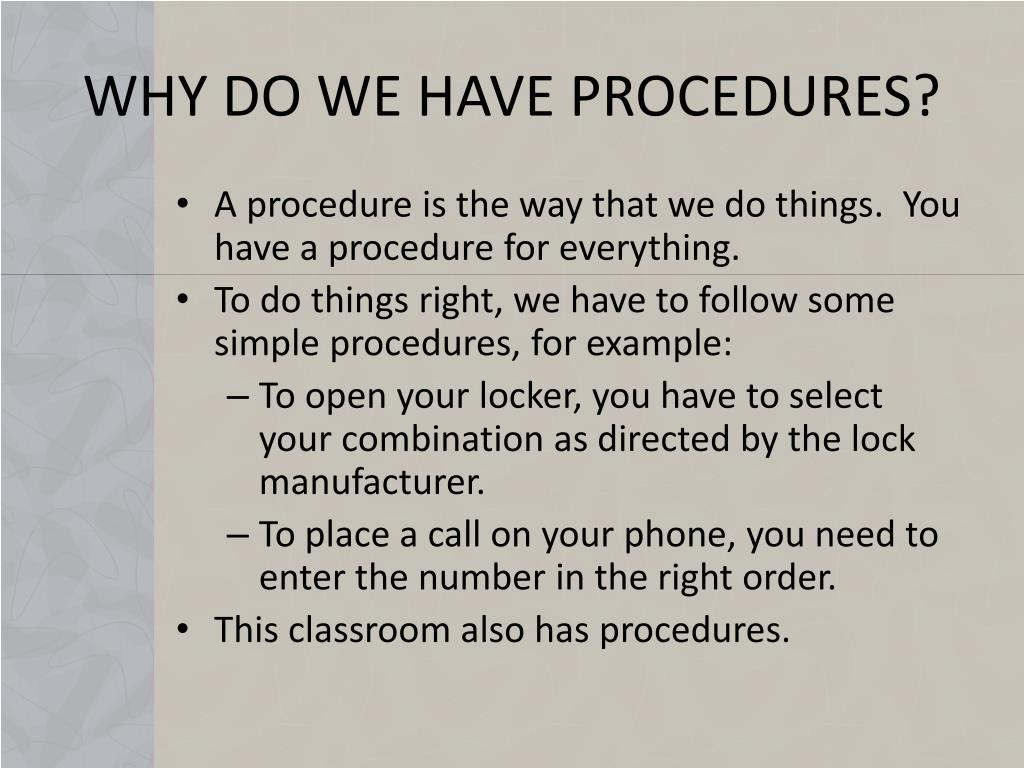 WHY DO WE HAVE PROCEDURES?

• A procedure is the way that we do things. You have a procedure for everything.
• To do things right, we have to follow some simple procedures, for example:
– To open your locker, you have to select your combination as directed by the lock manufacturer.
– To place a call on your phone, you need to enter the number in the right order.
• This classroom also has procedures.